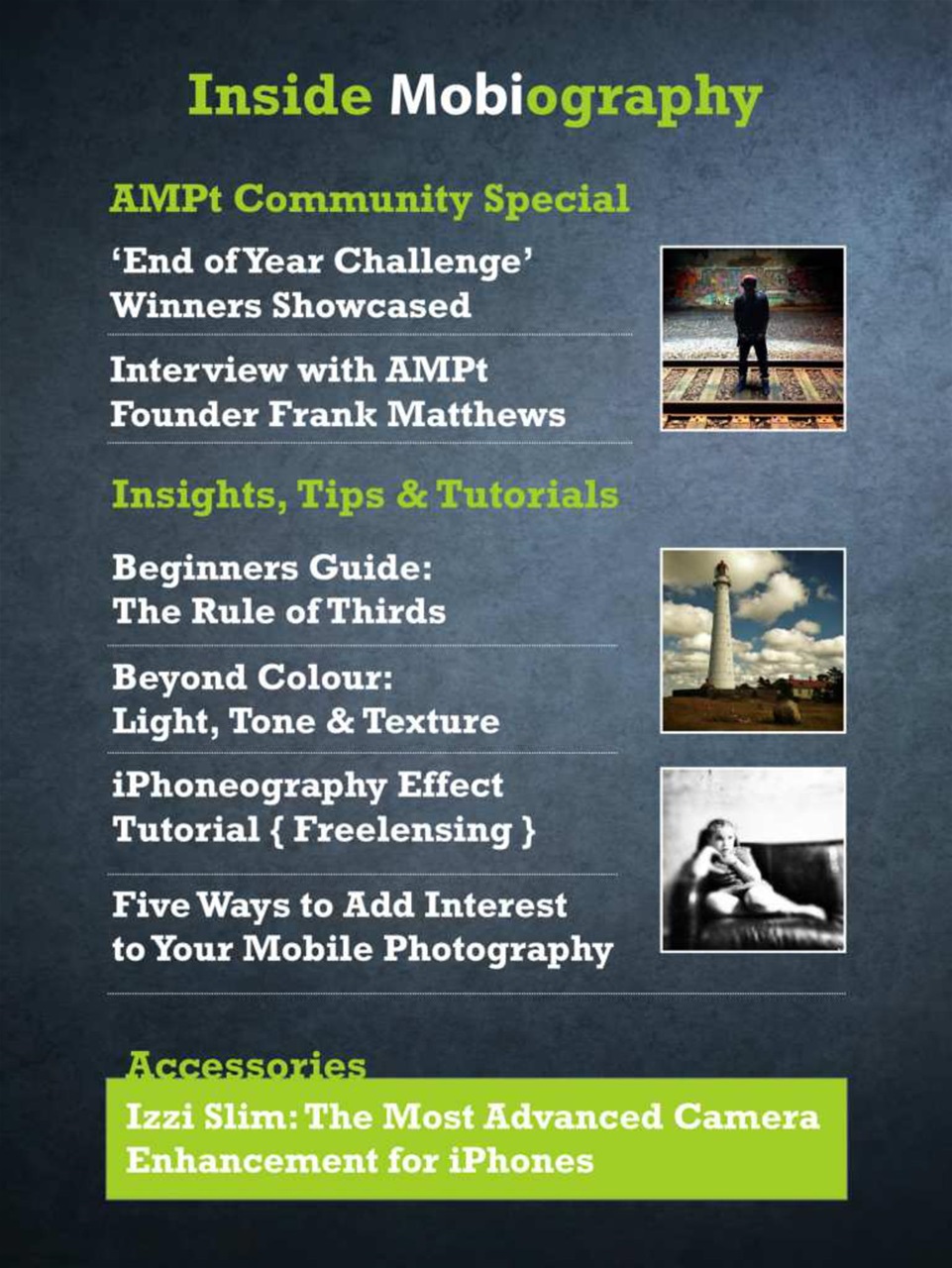 Inside Mobiography

AMPt Community Special

'End of Year Challenge' Winners Showcased

Interview with AMPt Founder Frank Matthews

Insights, Tips & Tutorials

Beginners Guide: The Rule of Thirds

Beyond Colour: Light, Tone & Texture

iPhoneography Effect Tutorial { Freelensing }

Five Ways to Add Interest to Your Mobile Photography

Accessories

Izzi Slim: The Most Advanced Camera Enhancement for iPhones